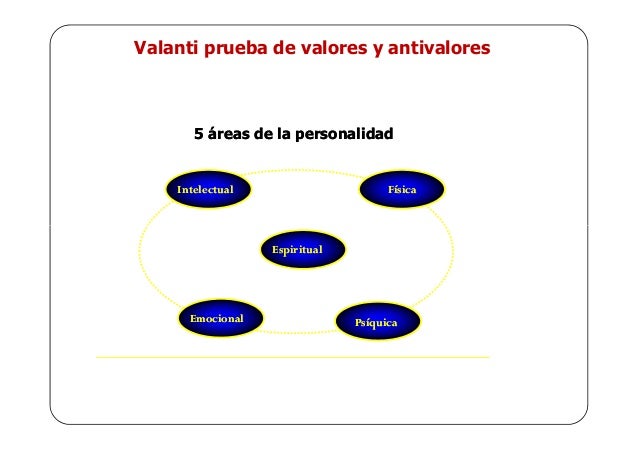 Valanti prueba de valores y antivalores

5 áreas de la personalidad

Intelectual

Física

Espiritual

Emocional

Psíquica